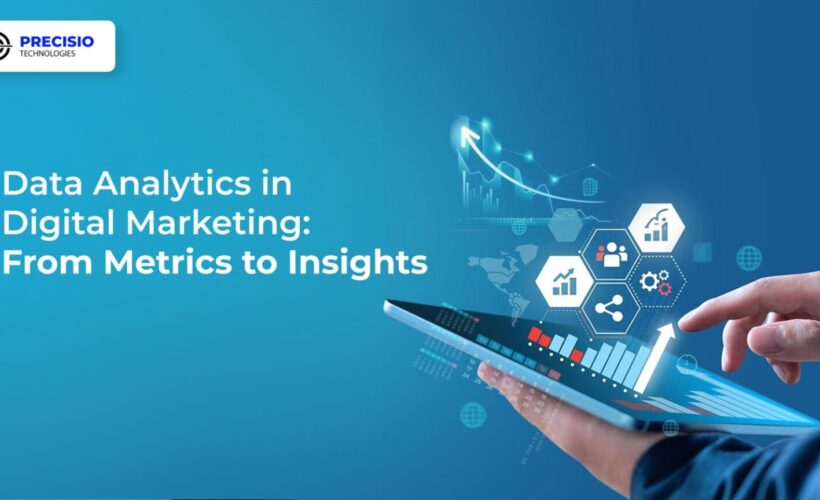 PRECISIO
TECHNOLOGIES

Data Analytics in Digital Marketing: From Metrics to Insights